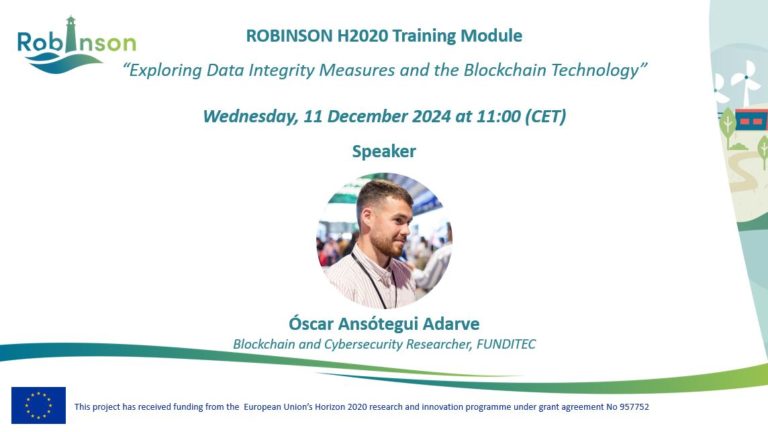 Robinson

ROBINSON H2020 Training Module

"Exploring Data Integrity Measures and the Blockchain Technology"

Wednesday, 11 December 2024 at 11:00 (CET)

Speaker

Óscar Ansótegui Adarve

Blockchain and Cybersecurity Researcher, FUNDITEC

This project has received funding from the European Union's Horizon 2020 research and innovation programme under grant agreement No 957752